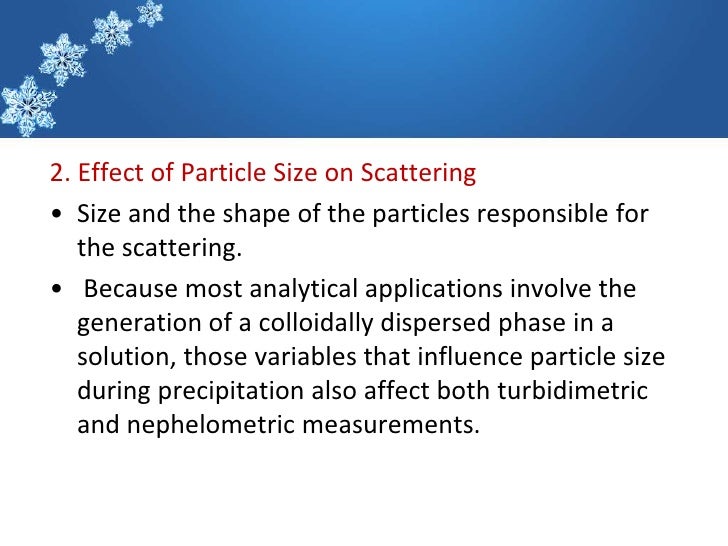 2. Effect of Particle Size on Scattering

• Size and the shape of the particles responsible for the scattering.

• Because most analytical applications involve the generation of a colloidally dispersed phase in a solution, those variables that influence particle size during precipitation also affect both turbidimetric and nephelometric measurements.